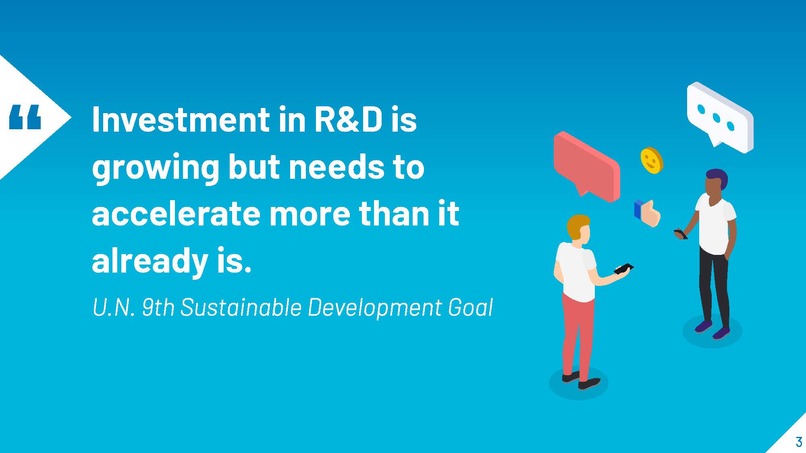 “

Investment in R&D is growing but needs to accelerate more than it already is.

U.N. 9th Sustainable Development Goal

3